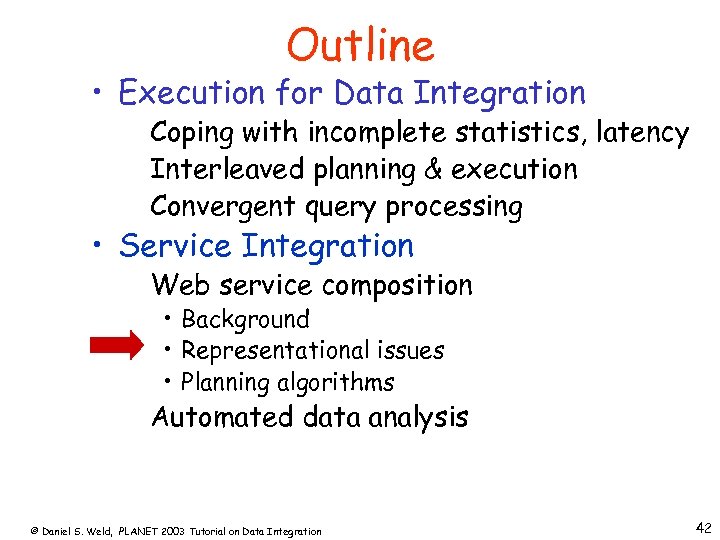 Outline

• Execution for Data Integration

Coping with incomplete statistics, latency

Interleaved planning & execution

Convergent query processing

• Service Integration

Web service composition

• Background
• Representational issues
• Planning algorithms

Automated data analysis

© Daniel S. Weld, PLANET 2003 Tutorial on Data Integration

42